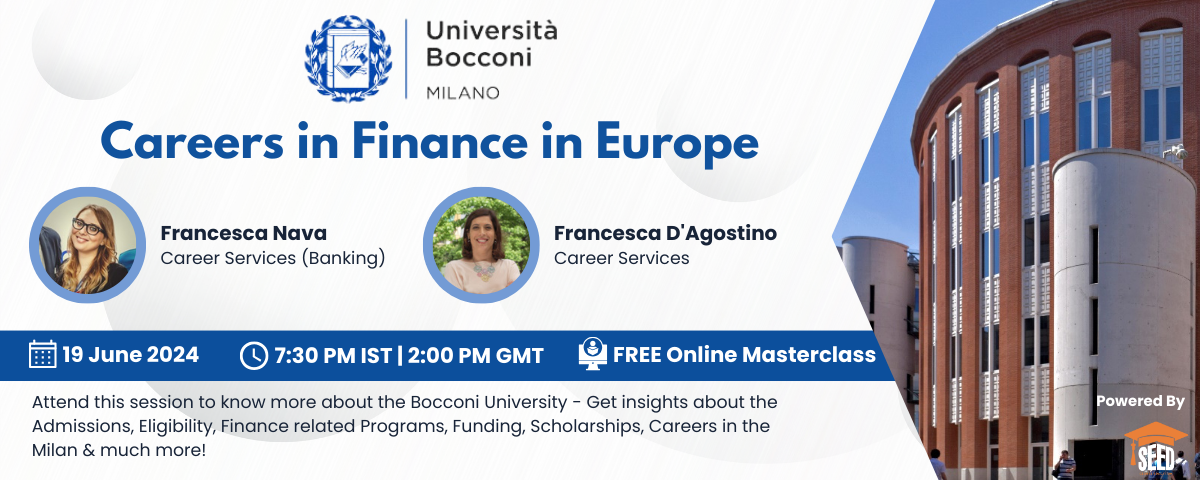 Università Bocconi MILANO

Careers in Finance in Europe

Francesca Nava
Career Services (Banking)

Francesca D'Agostino
Career Services

19 June 2024 7:30 PM IST | 2:00 PM GMT FREE Online Masterclass

Attend this session to know more about the Bocconi University - Get insights about the Admissions, Eligibility, Finance related Programs, Funding, Scholarships, Careers in the Milan & much more!

Powered By
SEED